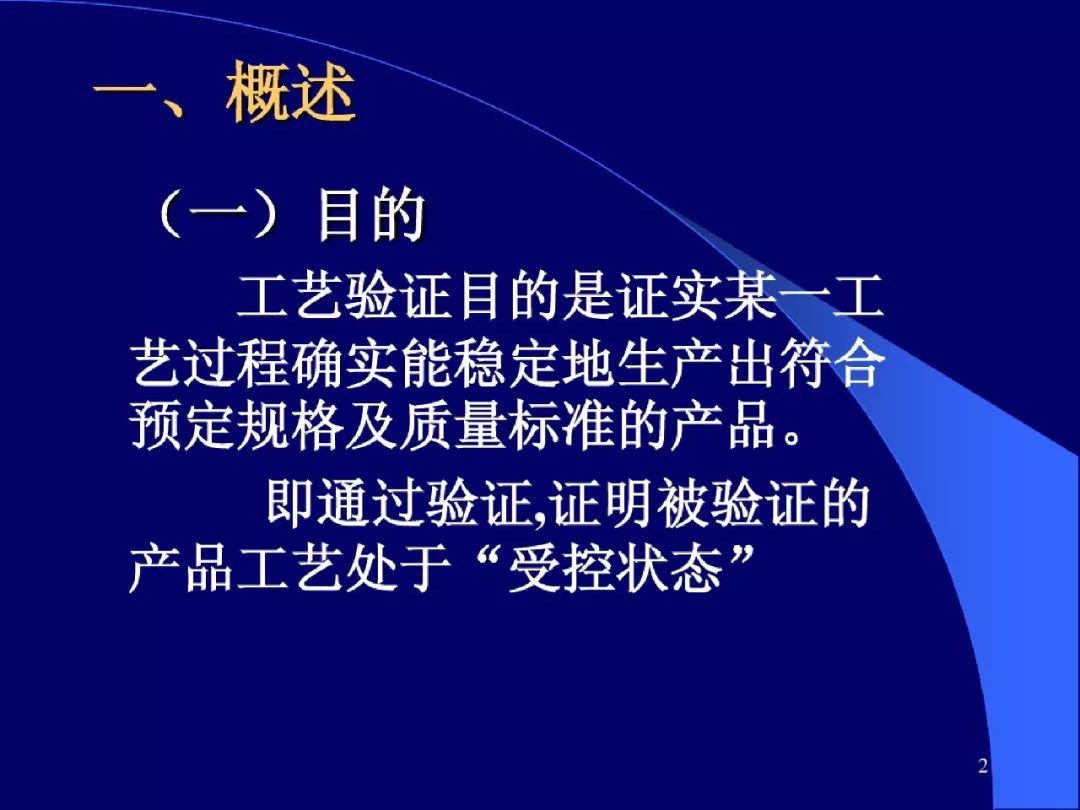 一、概述

（一）目的

工艺验证目的是证实某一工艺过程确实能稳定地生产出符合预定规格及质量标准的产品。

即通过验证,证明被验证的产品工艺处于“受控状态”

2